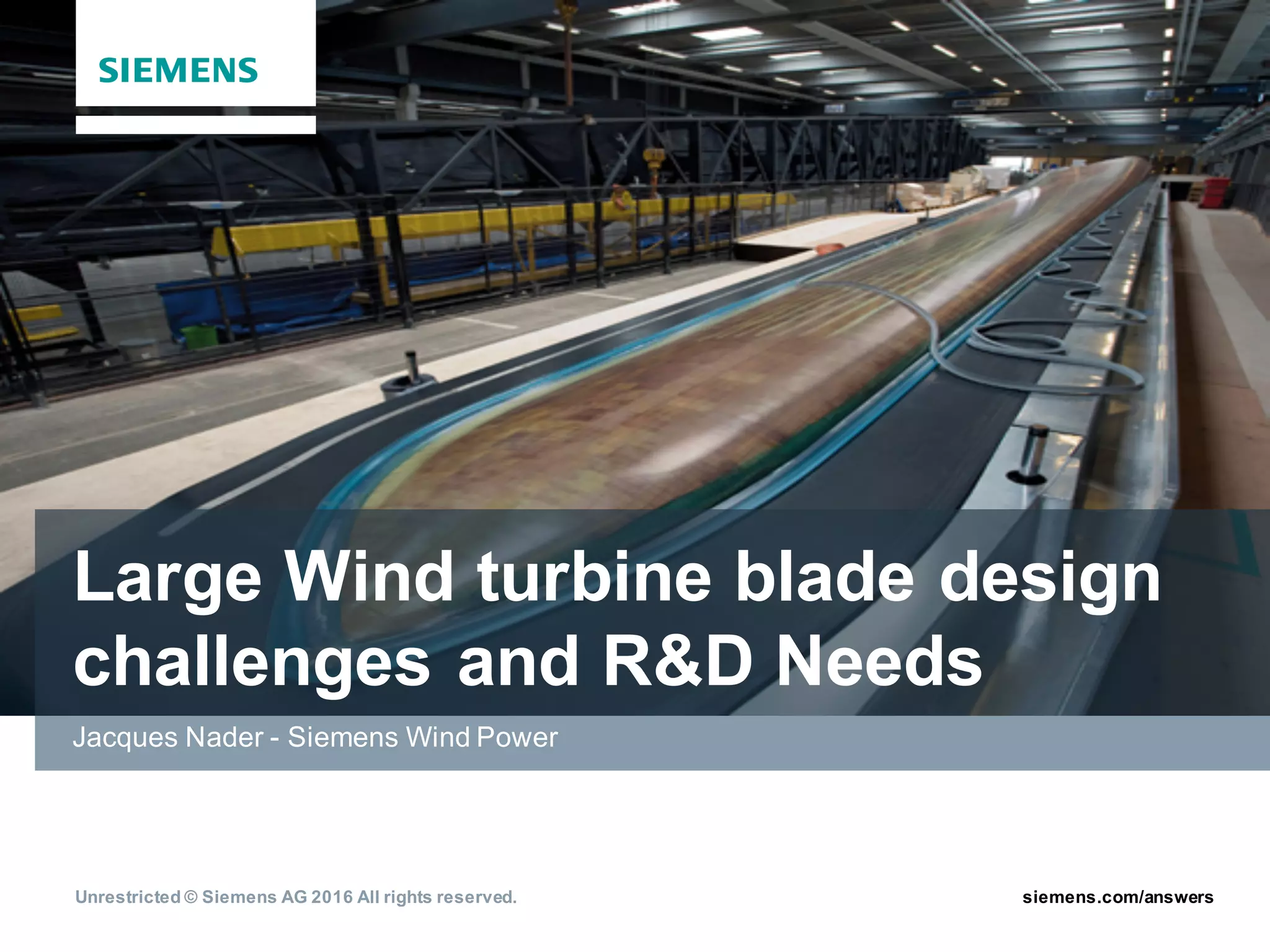 SIEMENS

Large Wind turbine blade design challenges and R&D Needs

Jacques Nader - Siemens Wind Power

Unrestricted © Siemens AG 2016 All rights reserved.

siemens.com/answers